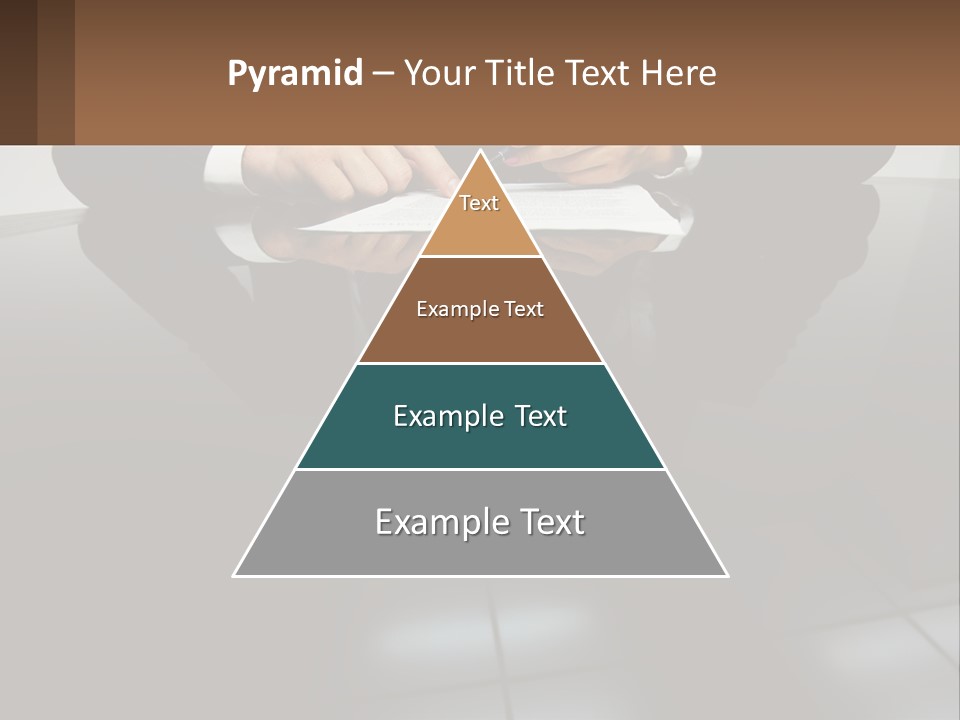 Pyramid – Your Title Text Here

Text

Example Text

Example Text

Example Text